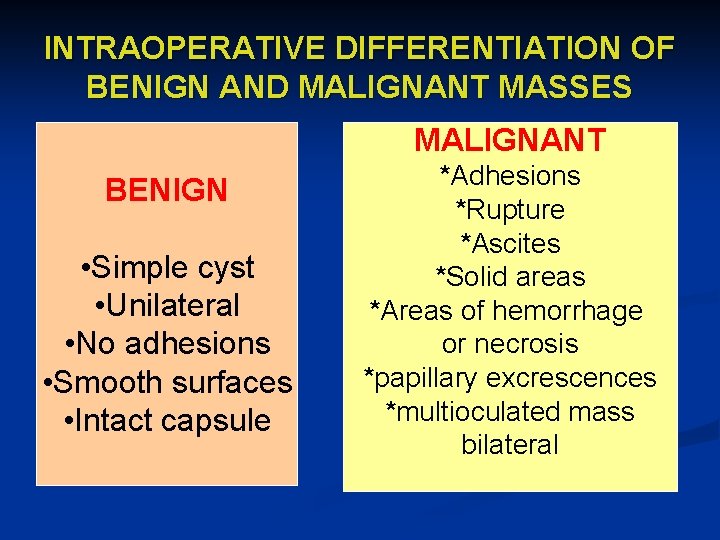 INTRAOPERATIVE DIFFERENTIATION OF BENIGN AND MALIGNANT MASSES

BENIGN

•Simple cyst
•Unilateral
•No adhesions
•Smooth surfaces
•Intact capsule

MALIGNANT
*Adhesions
*Rupture
*Ascites
*Solid areas
*Areas of hemorrhage or necrosis
*papillary excrescences
*multioculated mass bilateral